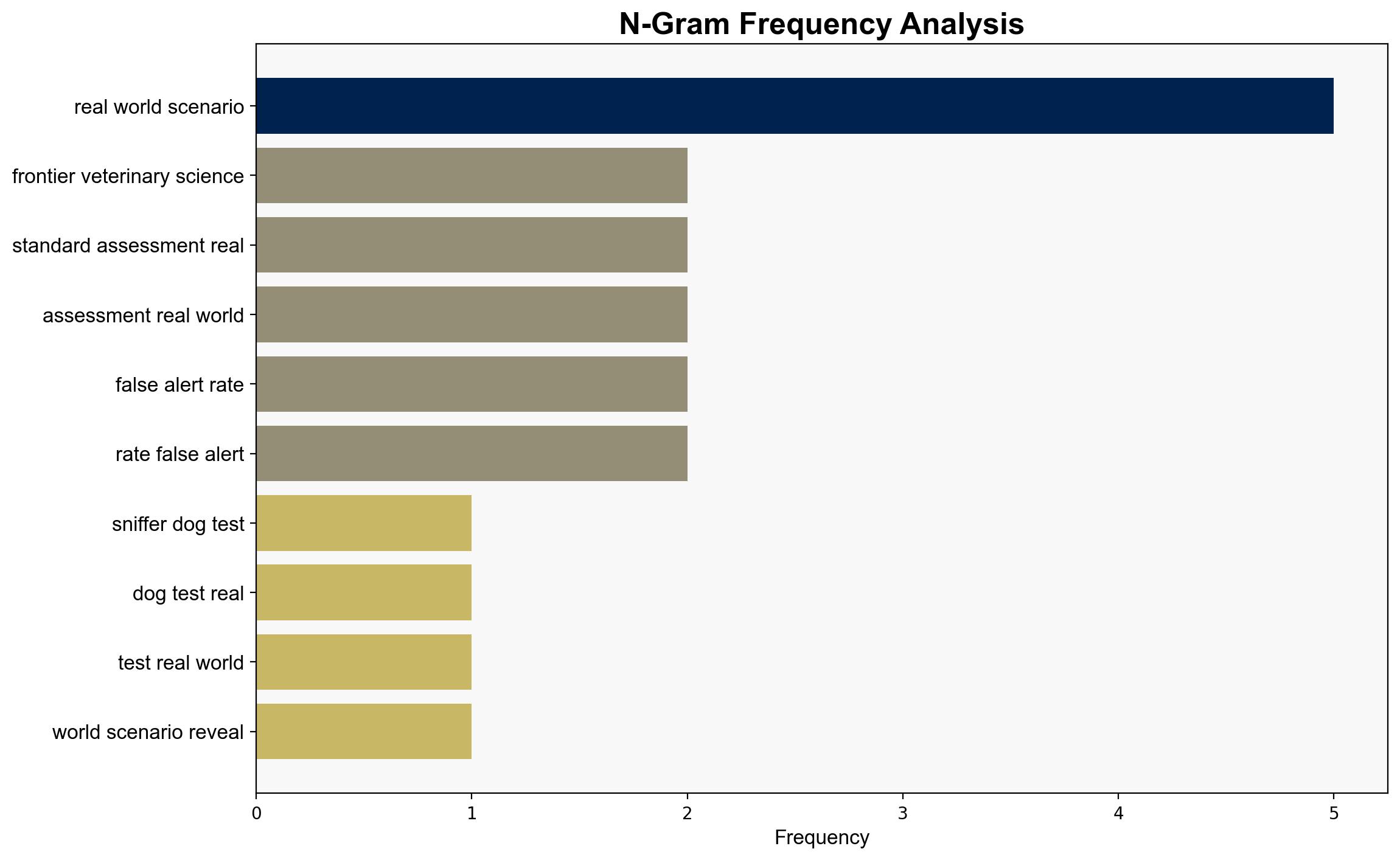 N-Gram Frequency Analysis

real world scenario
frontier veterinary science
standard assessment real
assessment real world
false alert rate
rate false alert
sniffer dog test
dog test real
test real world
world scenario reveal

0
1
2
3
4
5
Frequency